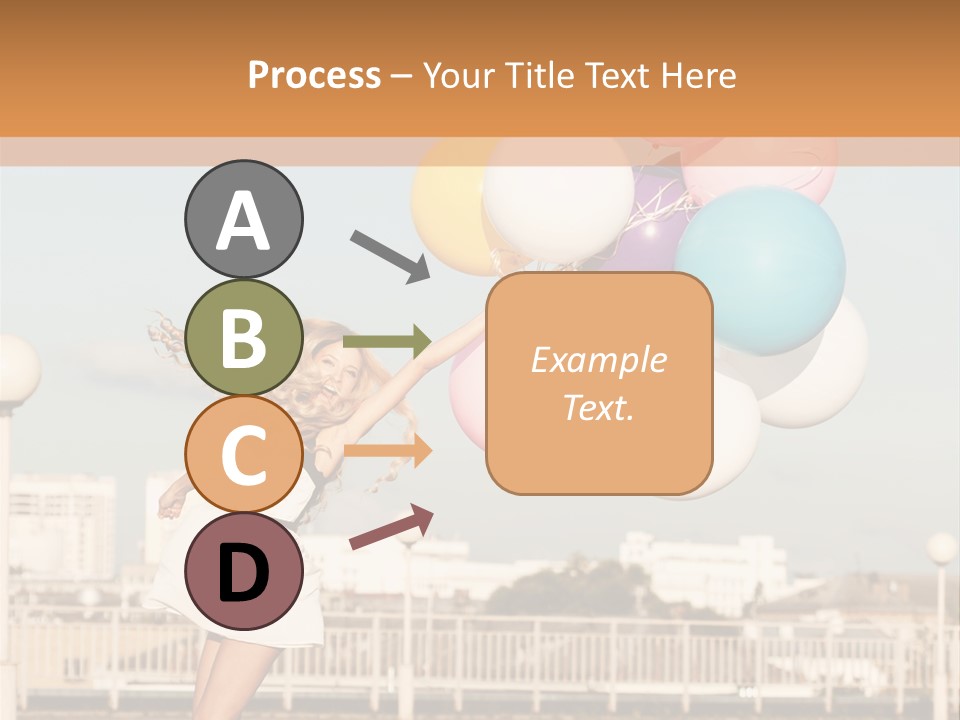 Process – Your Title Text Here

A

B

C

D

Example Text.